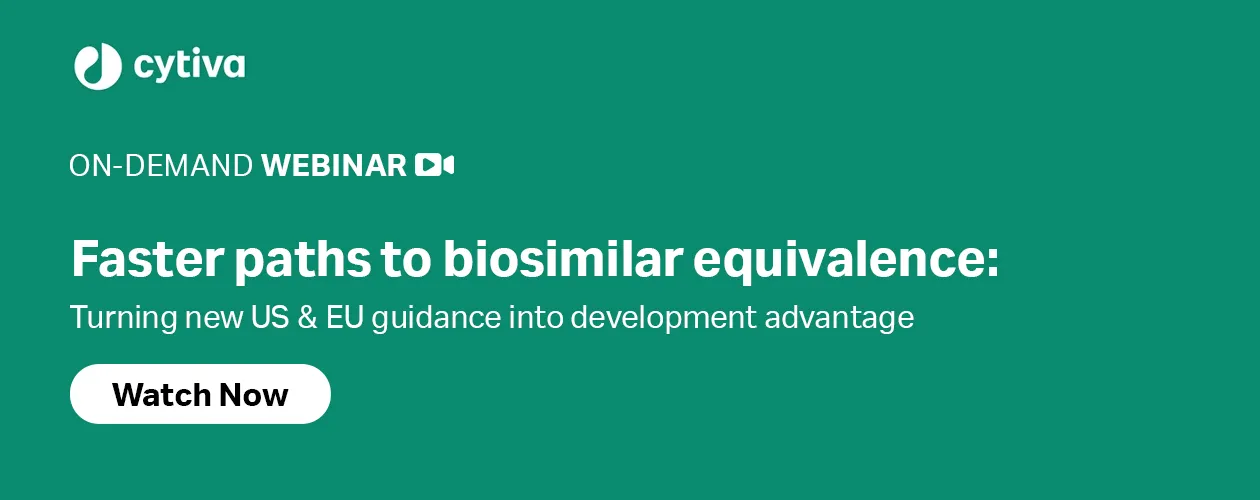 cytiva

ON-DEMAND WEBINAR

Faster paths to biosimilar equivalence:
Turning new US & EU guidance into development advantage

Watch Now